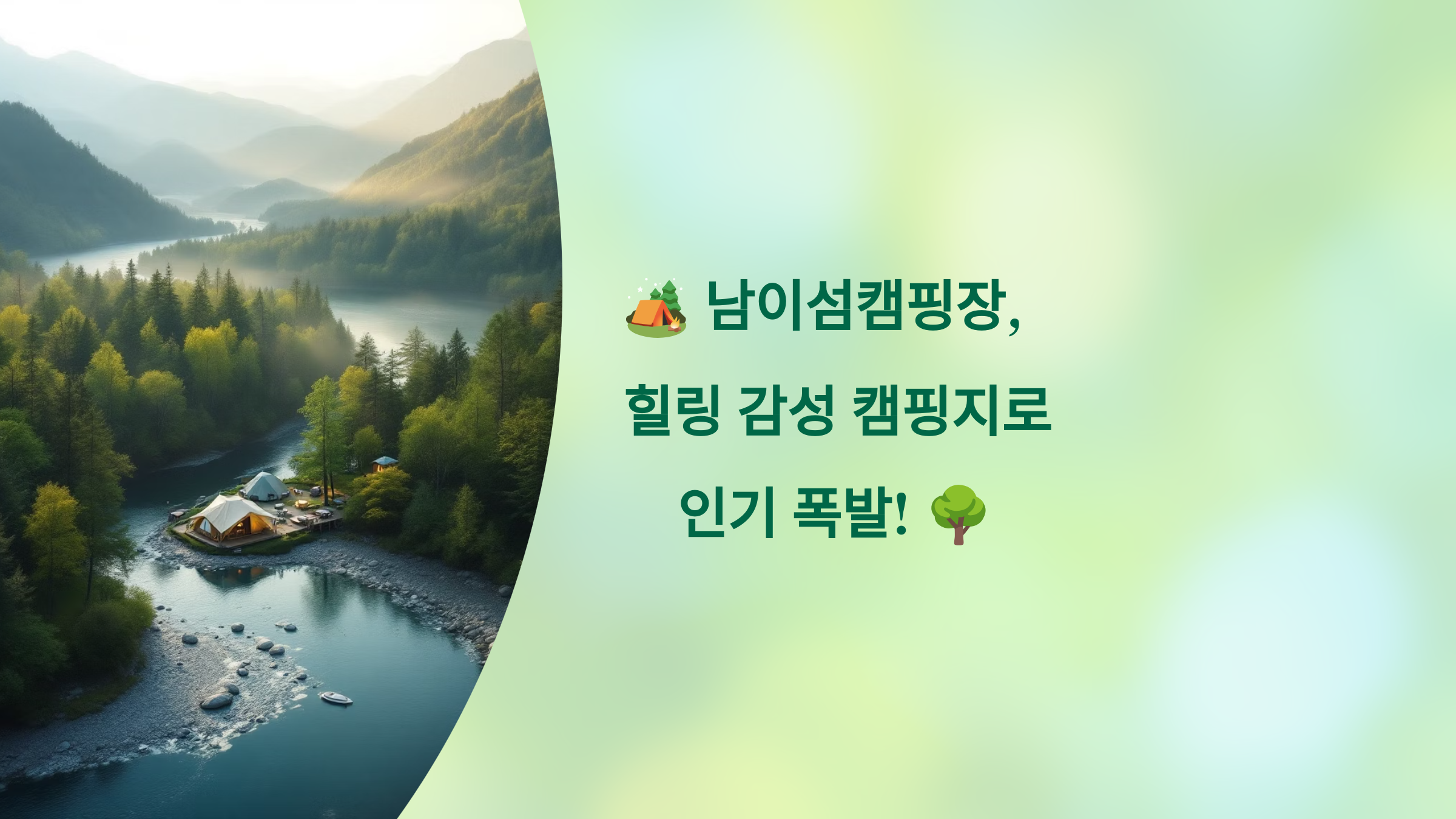 🏕️ 남이섬캠핑장,

힐링 감성 캠핑지로

인기 폭발! 🌳